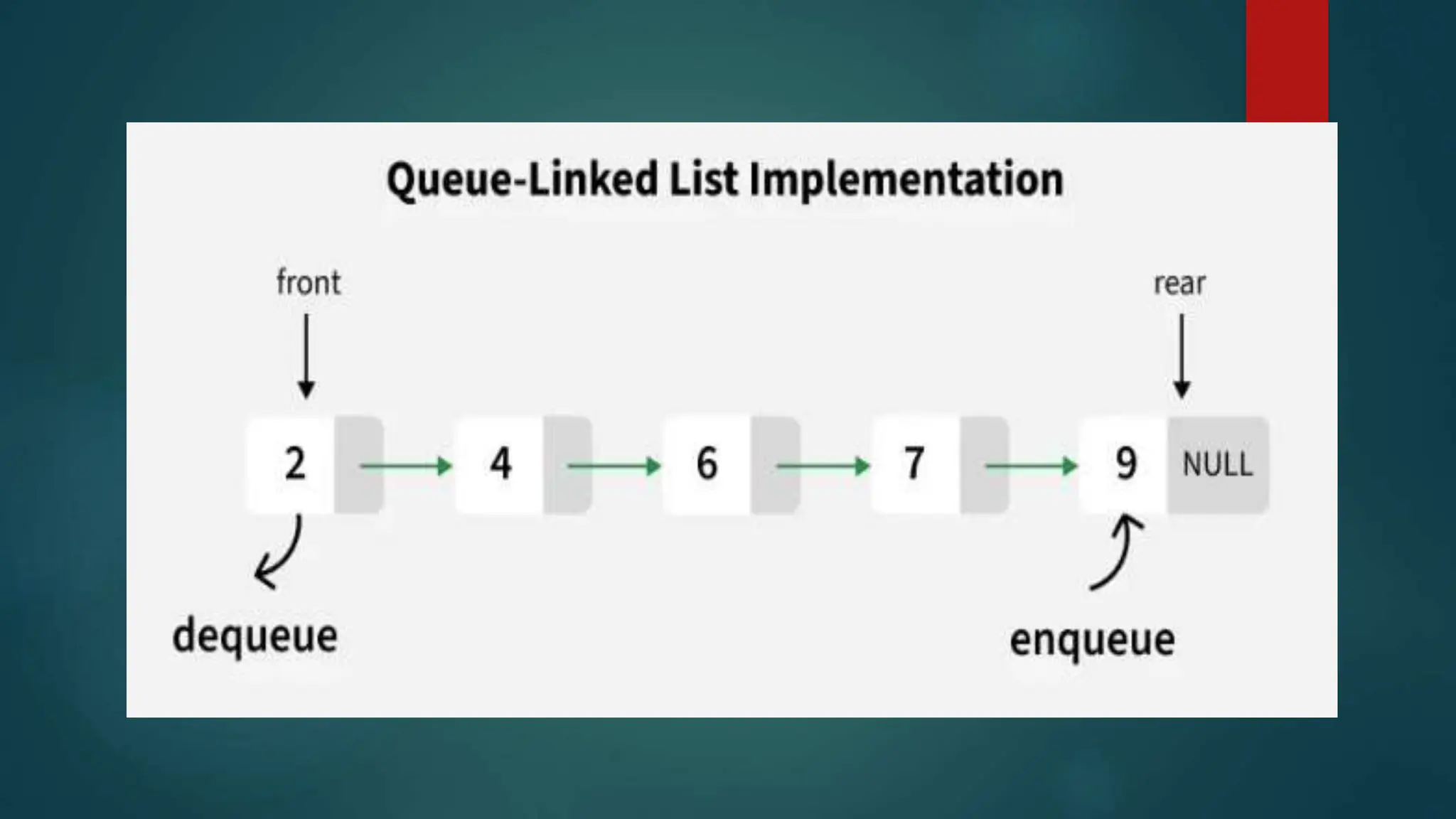 Queue-Linked List Implementation

front

rear

2

4

6

7

9

NULL

dequeue

enqueue